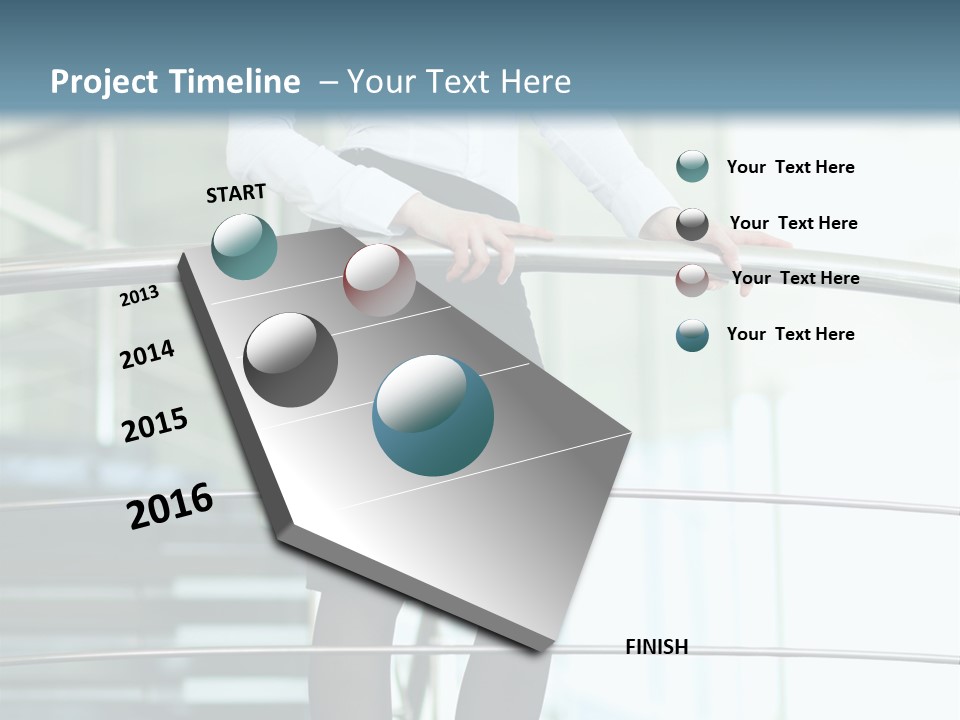 Project Timeline – Your Text Here

START

2013

2014

2015

2016

FINISH

Your Text Here

Your Text Here

Your Text Here

Your Text Here